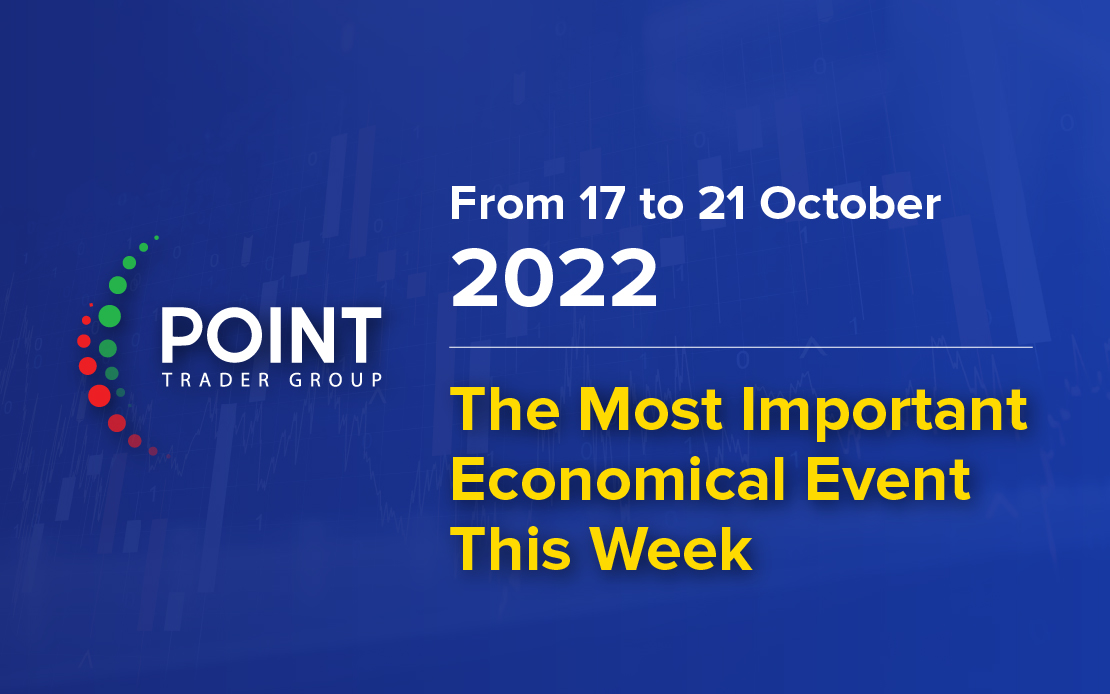 POINT
TRADER GROUP

From 17 to 21 October
2022

The Most Important Economical Event This Week